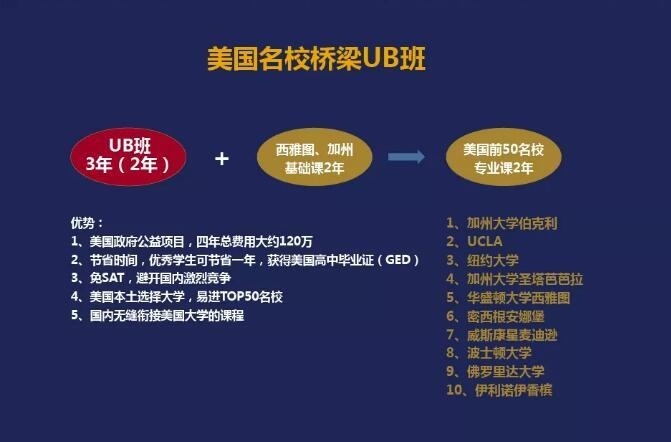 美国名校桥梁UB班

UB班
3年（2年）

+

西雅图、加州
基础课2年

美国前50名校
专业课2年

优势：
1、美国政府公益项目，四年总费用大约120万
2、节省时间，优秀学生可节省一年，获得美国高中毕业证（GED）
3、免SAT，避开国内激烈竞争
4、美国本土选择大学，易进TOP50名校
5、国内无缝衔接美国大学的课程

1、加州大学伯克利
2、UCLA
3、纽约大学
4、加州大学圣塔芭芭拉
5、华盛顿大学西雅图
6、密西根安娜堡
7、威斯康星麦迪逊
8、波士顿大学
9、佛罗里达大学
10、伊利诺伊香槟